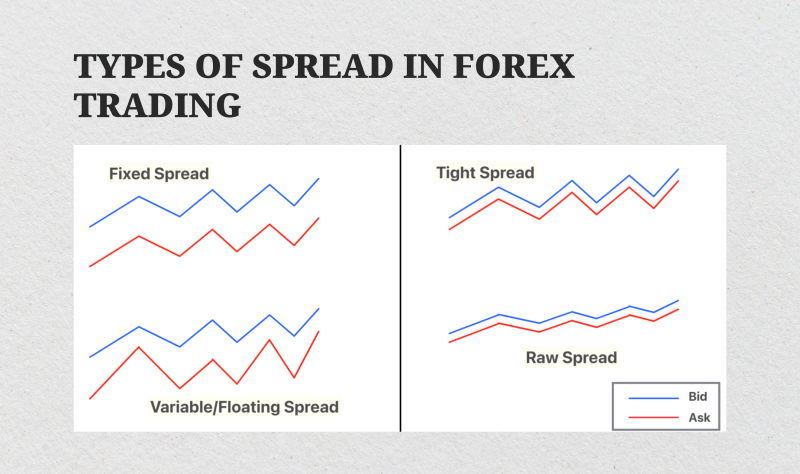 TYPES OF SPREAD IN FOREX TRADING

Fixed Spread

Variable/Floating Spread

Tight Spread

Raw Spread

Bid
Ask